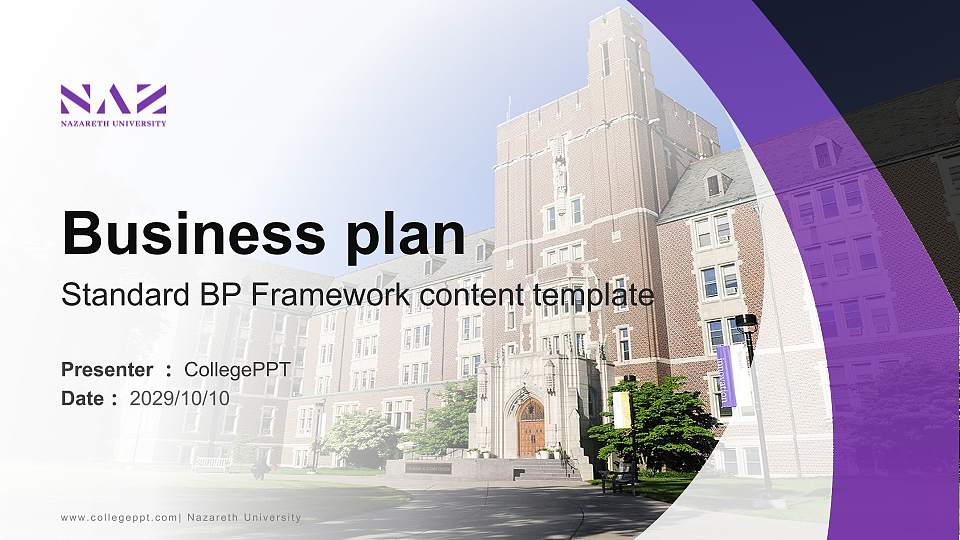 NAZ
NAZARETH UNIVERSITY

Business plan
Standard BP Framework content template

Presenter ： CollegePPT
Date ： 2029/10/10

www.collegeppt.com| Nazareth University